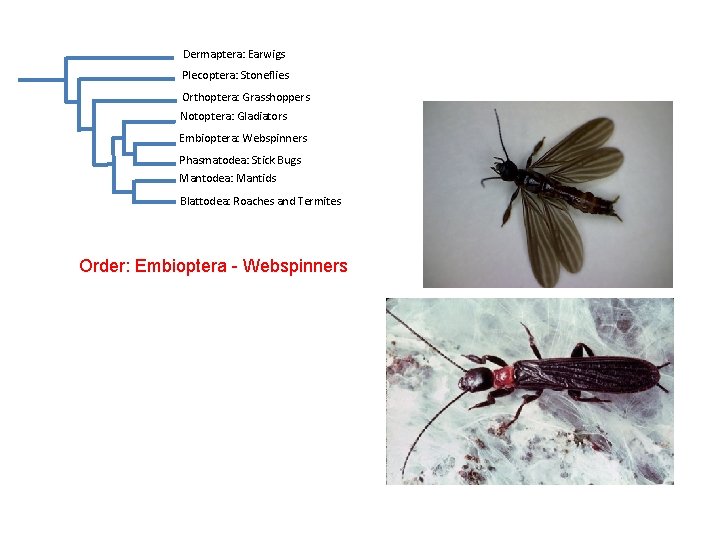 Dermaptera: Earwigs
Plecoptera: Stoneflies
Orthoptera: Grasshoppers
Notoptera: Gladiators
Embioptera: Webspinners
Phasmatodea: Stick Bugs
Mantodea: Mantids
Blattodea: Roaches and Termites

Order: Embioptera - Webspinners